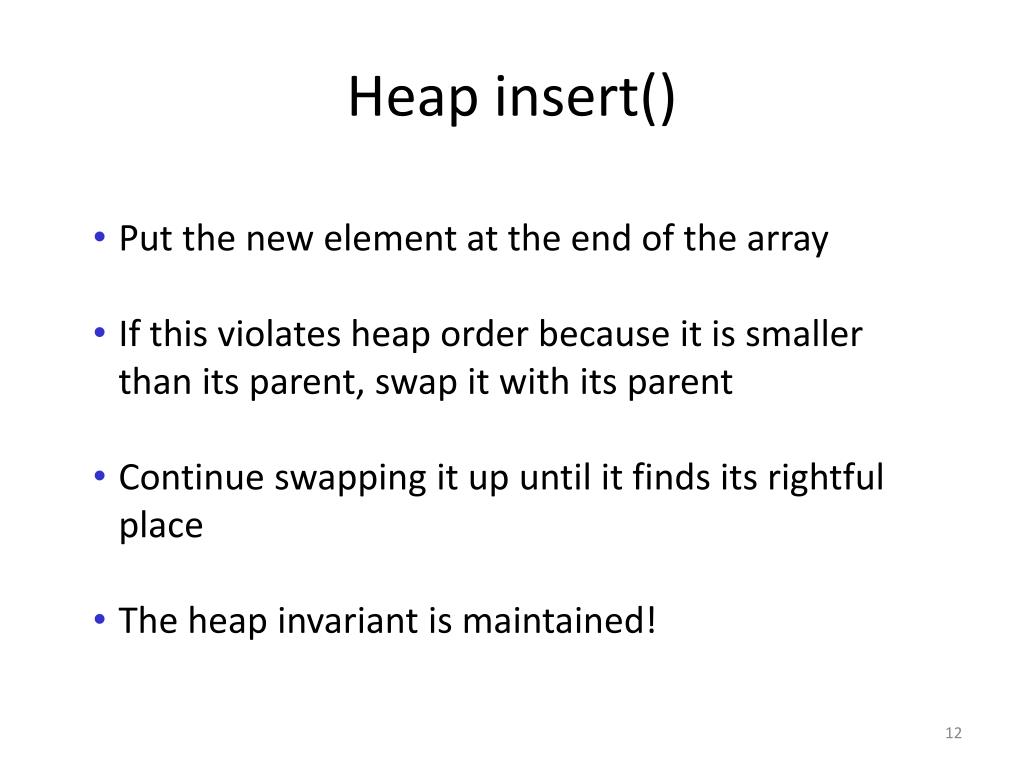 Heap insert()

• Put the new element at the end of the array

• If this violates heap order because it is smaller than its parent, swap it with its parent

• Continue swapping it up until it finds its rightful place

• The heap invariant is maintained!

12